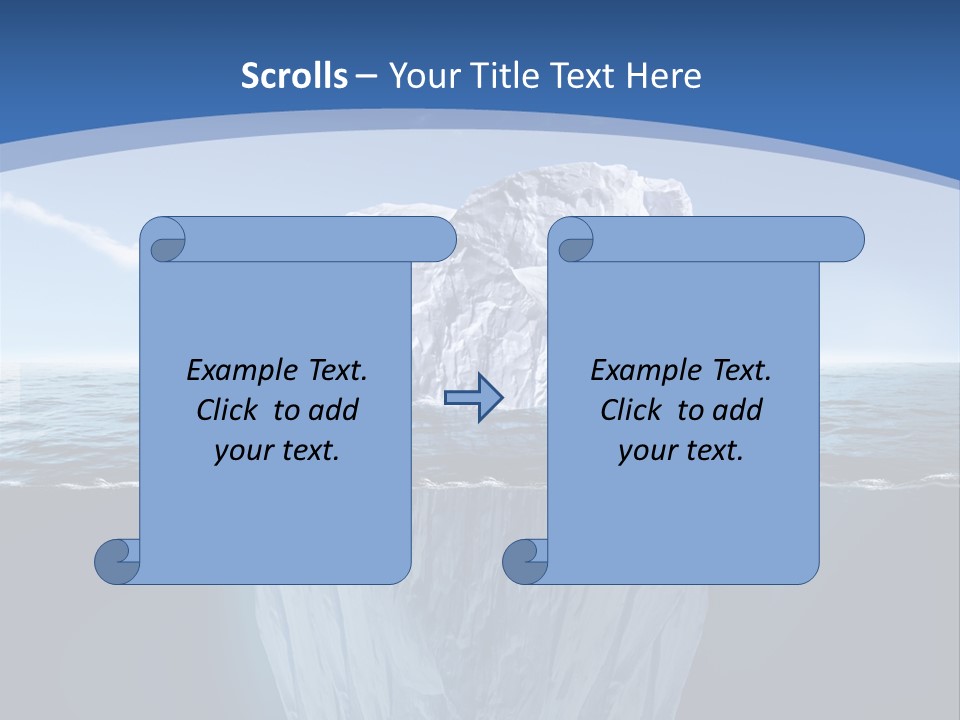 Scrolls – Your Title Text Here

Example Text. Click to add your text.

Example Text. Click to add your text.